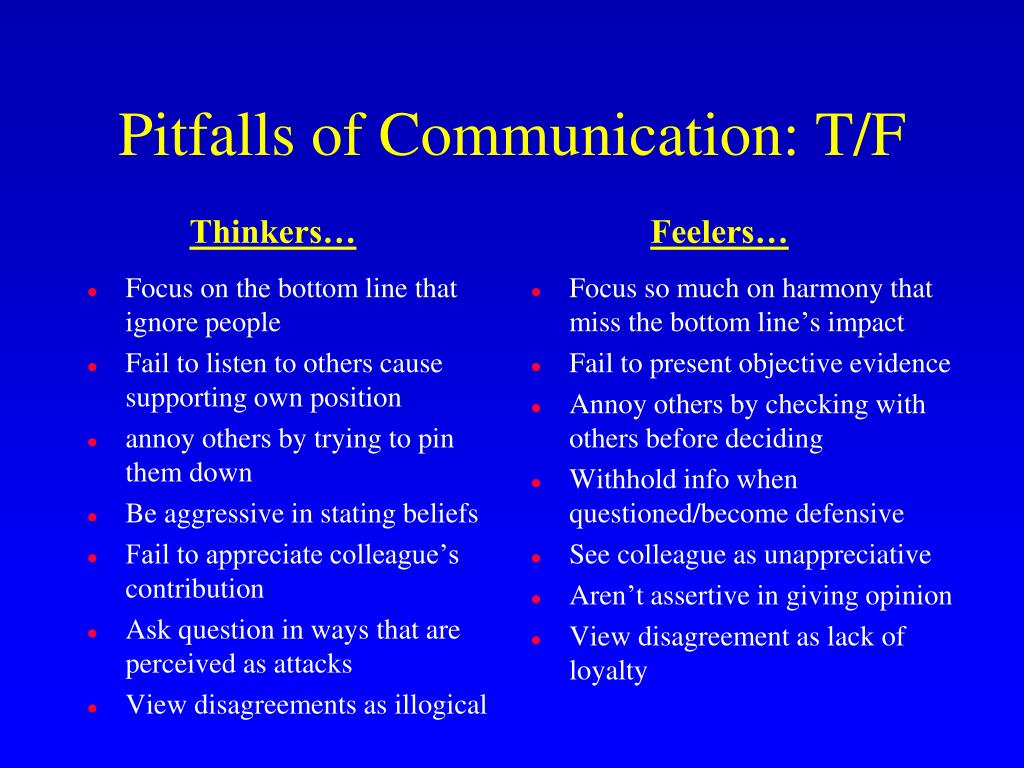 Pitfalls of Communication: T/F

Thinkers…

- Focus on the bottom line that ignore people
- Fail to listen to others cause supporting own position
- annoy others by trying to pin them down
- Be aggressive in stating beliefs
- Fail to appreciate colleague’s contribution
- Ask question in ways that are perceived as attacks
- View disagreements as illogical

Feelers…

- Focus so much on harmony that miss the bottom line’s impact
- Fail to present objective evidence
- Annoy others by checking with others before deciding
- Withhold info when questioned/become defensive
- See colleague as unappreciative
- Aren’t assertive in giving opinion
- View disagreement as lack of loyalty